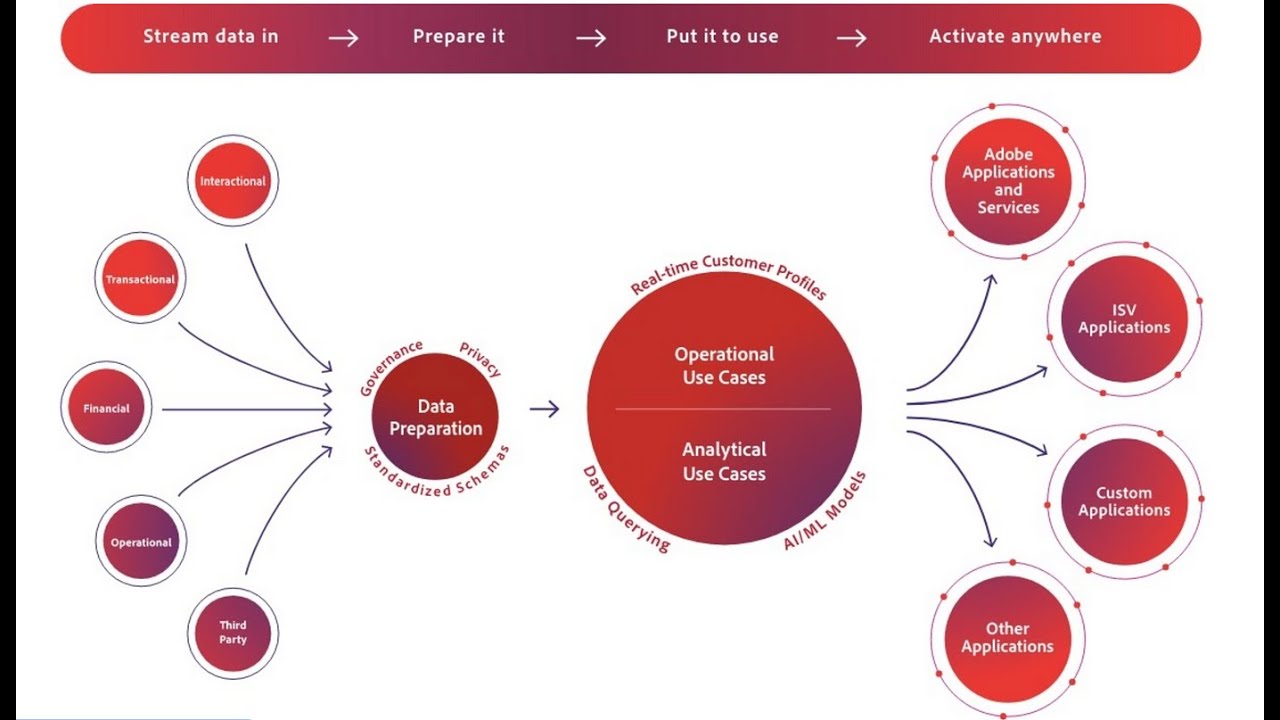 Stream data in → Prepare it → Put it to use → Activate anywhere

Interactional

Transactional

Financial

Operational

Third Party

Governance

Privacy

Data Preparation

Standardized Schemas

Real-time Customer Profiles

Operational Use Cases

Analytical Use Cases

Data Querying

AI/ML Models

Adobe Applications and Services

ISV Applications

Custom Applications

Other Applications